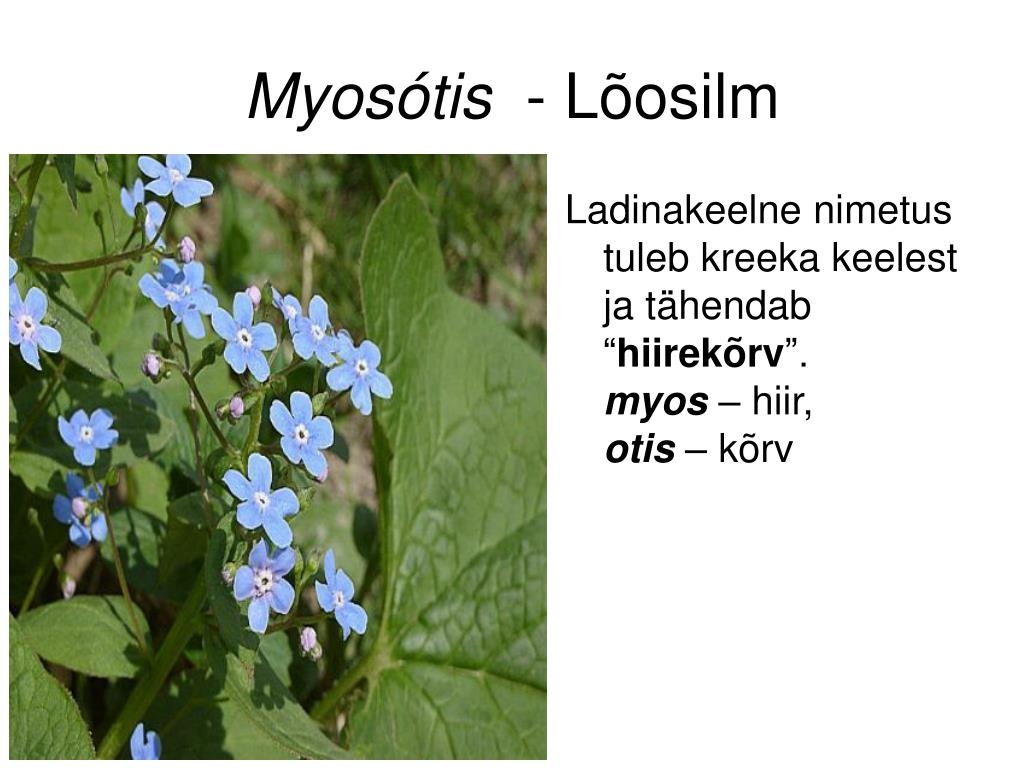 Myosótis - Lõosilm

Ladinakeelne nimetus tuleb kreeka keelest ja tähendab “hiirekõrv”.
myos – hiir,
otis – kõrv